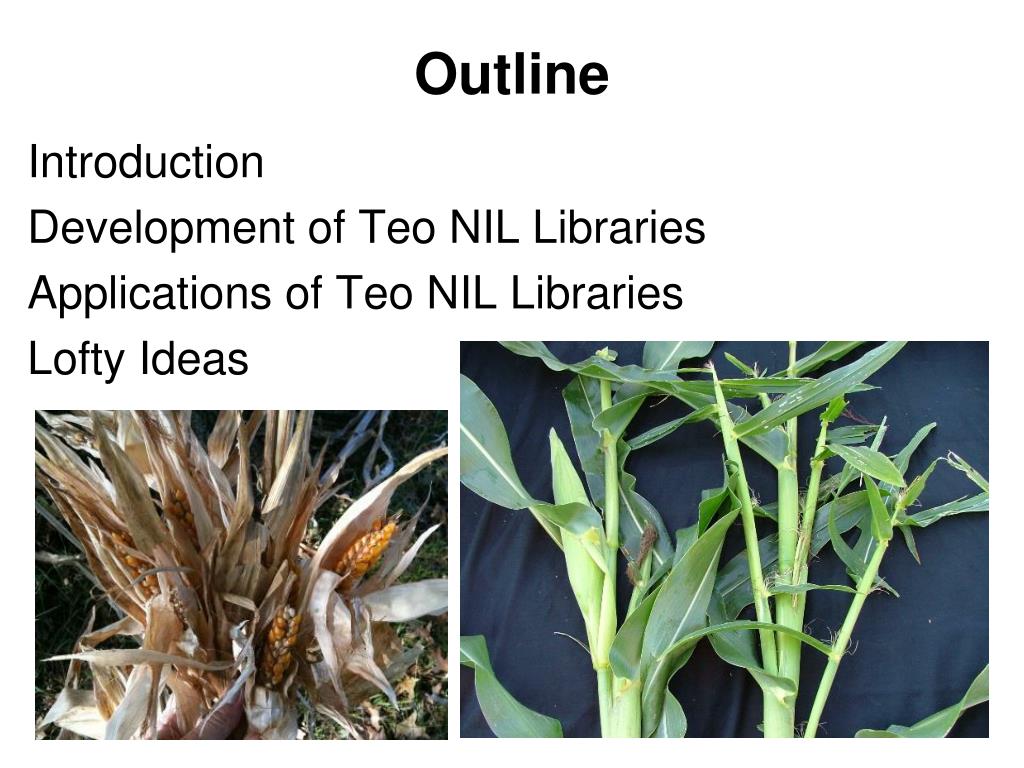 Outline

Introduction
Development of Teo NIL Libraries
Applications of Teo NIL Libraries
Lofty Ideas